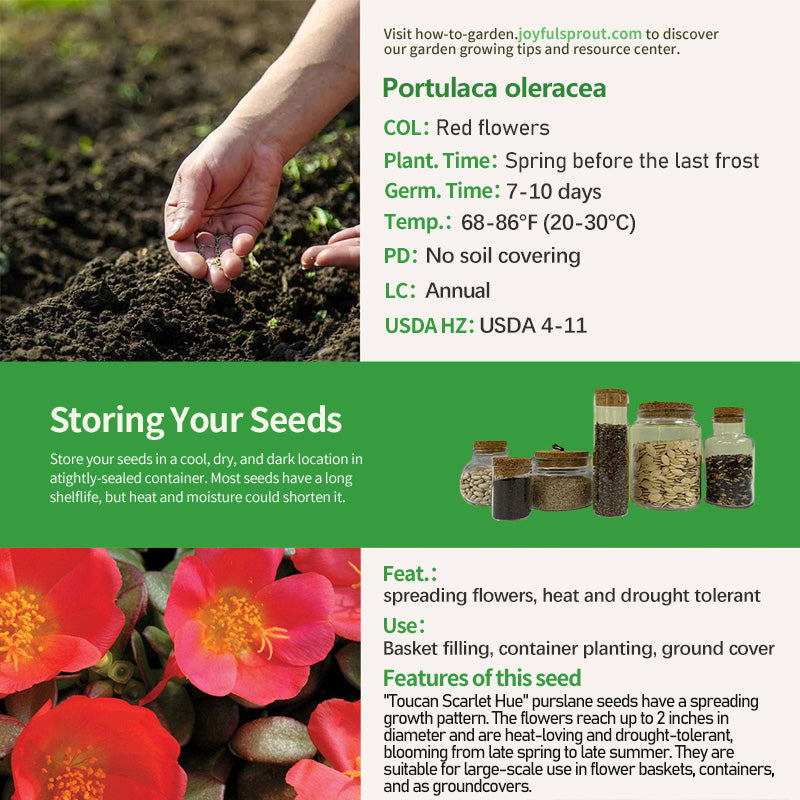 Visit how-to-garden.joyfulsprout.com to discover our garden growing tips and resource center.

Portulaca oleracea

COL: Red flowers

Plant. Time: Spring before the last frost

Germ. Time: 7-10 days

Temp.: 68-86°F (20-30°C)

PD: No soil covering

LC: Annual

USDA HZ: USDA 4-11

Storing Your Seeds

Store your seeds in a cool, dry, and dark location in atightly-sealed container. Most seeds have a long shelflife, but heat and moisture could shorten it.

Feat.:
spreading flowers, heat and drought tolerant

Use:
Basket filling, container planting, ground cover

Features of this seed
"Toucan Scarlet Hue" purslane seeds have a spreading growth pattern. The flowers reach up to 2 inches in diameter and are heat-loving and drought-tolerant, blooming from late spring to late summer. They are suitable for large-scale use in flower baskets, containers, and as groundcovers.